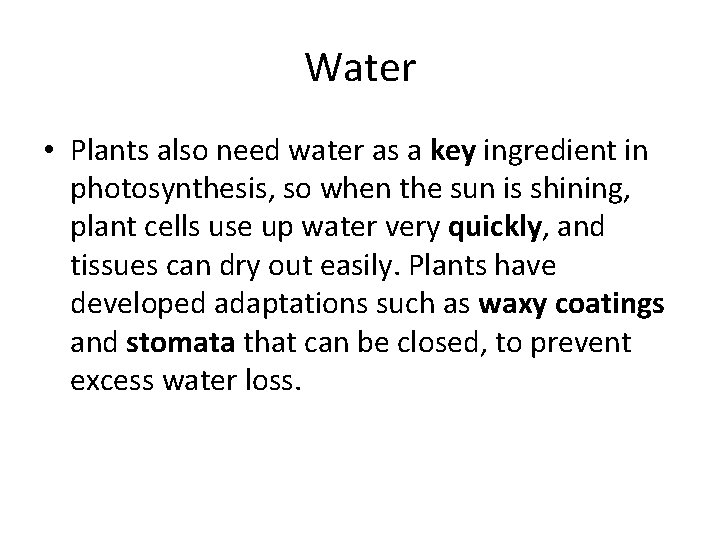 Water

• Plants also need water as a key ingredient in photosynthesis, so when the sun is shining, plant cells use up water very quickly, and tissues can dry out easily. Plants have developed adaptations such as waxy coatings and stomata that can be closed, to prevent excess water loss.